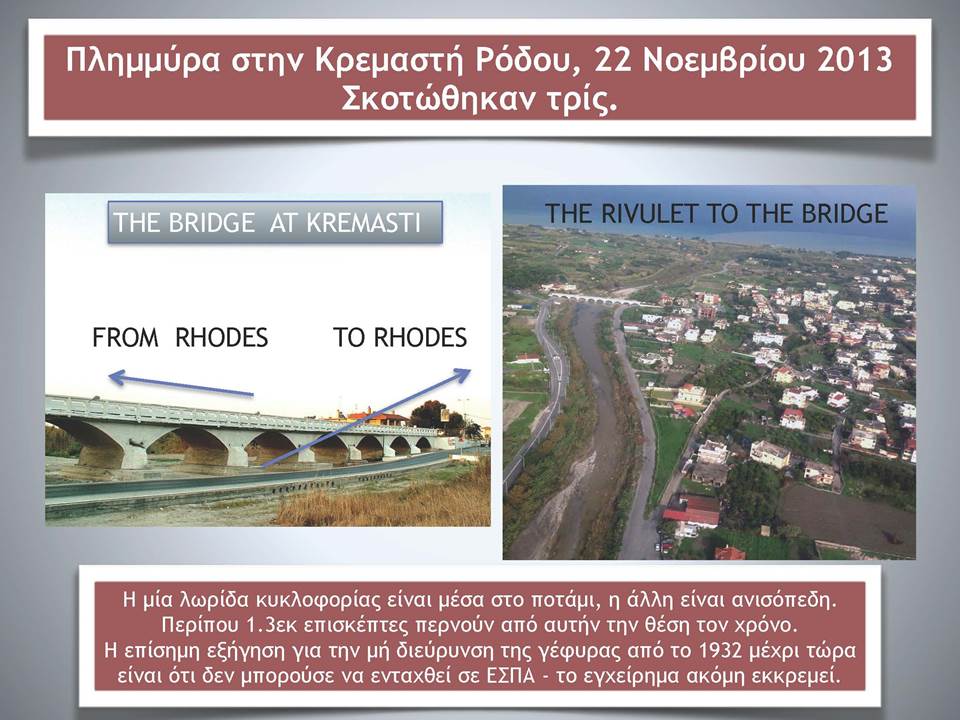 Πλημμύρα στην Κρεμαστή Ρόδου, 22 Νοεμβρίου 2013
Σκοτώθηκαν τρίς.

THE BRIDGE AT KREMASTI

FROM RHODES

TO RHODES

THE RIVULET TO THE BRIDGE

Η μία λωρίδα κυκλοφορίας είναι μέσα στο ποτάμι, η άλλη είναι ανισόπεδη. Περίπου 1.3εκ επισκέπτες περνούν από αυτήν την θέση τον χρόνο. Η επίσημη εξήγηση για την μή διεύρυνση της γέφυρας από το 1932 μέχρι τώρα είναι ότι δεν μπορούσε να ενταχθεί σε ΕΣΠΑ - το εγχείρημα ακόμη εκκρεμεί.